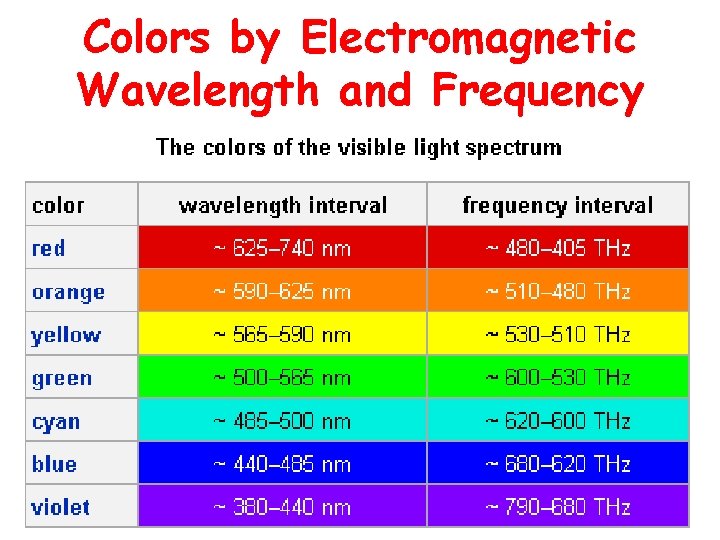 Colors by Electromagnetic Wavelength and Frequency

The colors of the visible light spectrum

| color | wavelength interval | frequency interval |
|---|---|---|
| red | ~ 625–740 nm | ~ 480–405 THz |
| orange | ~ 590–625 nm | ~ 510–480 THz |
| yellow | ~ 565–590 nm | ~ 530–510 THz |
| green | ~ 500–565 nm | ~ 600–530 THz |
| cyan | ~ 485–500 nm | ~ 620–600 THz |
| blue | ~ 440–485 nm | ~ 680–620 THz |
| violet | ~ 380–440 nm | ~ 790–680 THz |